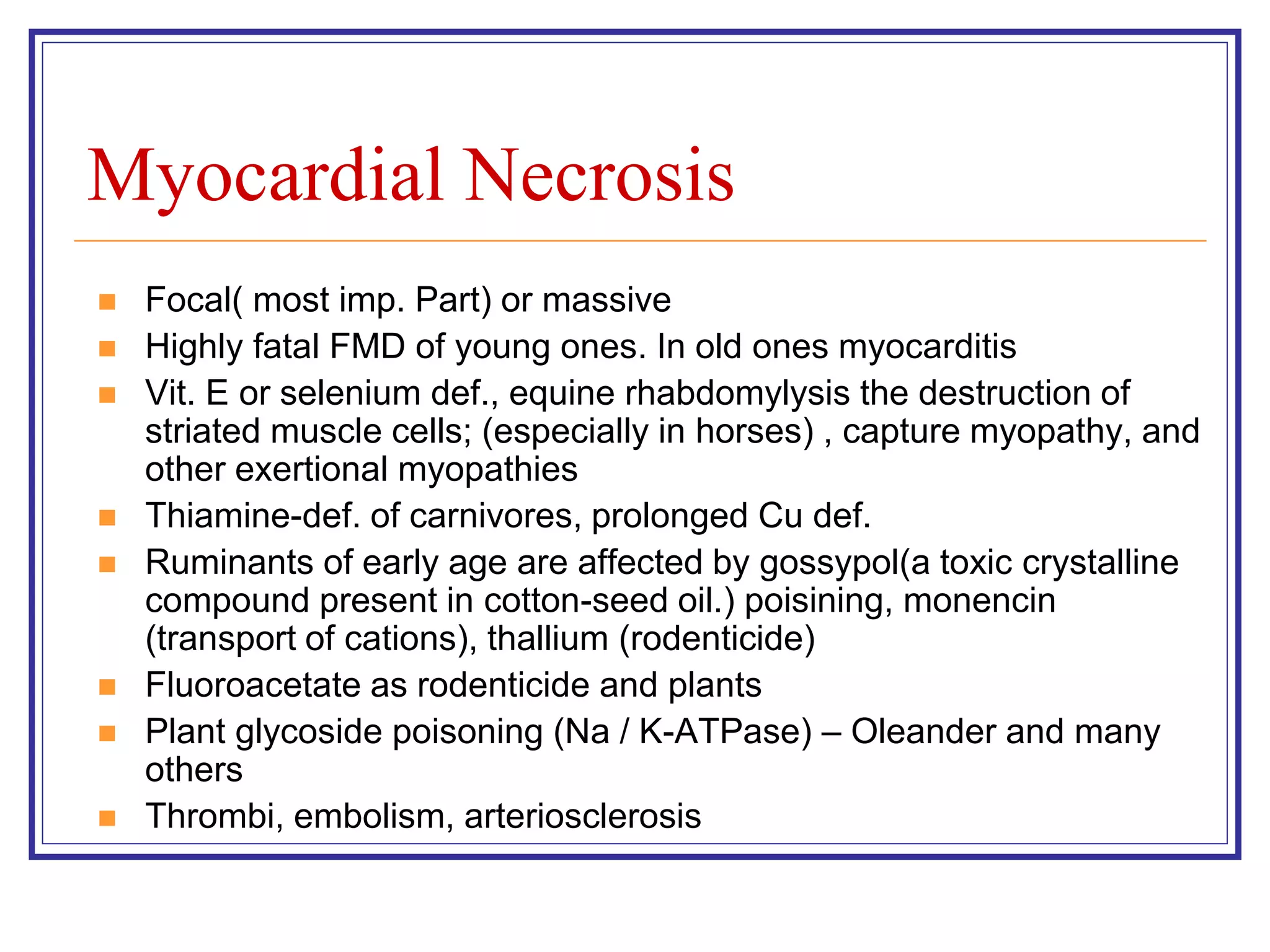 Myocardial Necrosis

- Focal( most imp. Part) or massive
- Highly fatal FMD of young ones. In old ones myocarditis
- Vit. E or selenium def., equine rhabdomylysis the destruction of striated muscle cells; (especially in horses) , capture myopathy, and other exertional myopathies
- Thiamine-def. of carnivores, prolonged Cu def.
- Ruminants of early age are affected by gossypol(a toxic crystalline compound present in cotton-seed oil.) poisining, monencin (transport of cations), thallium (rodenticide)
- Fluoroacetate as rodenticide and plants
- Plant glycoside poisoning (Na / K-ATPase) – Oleander and many others
- Thrombi, embolism, arteriosclerosis